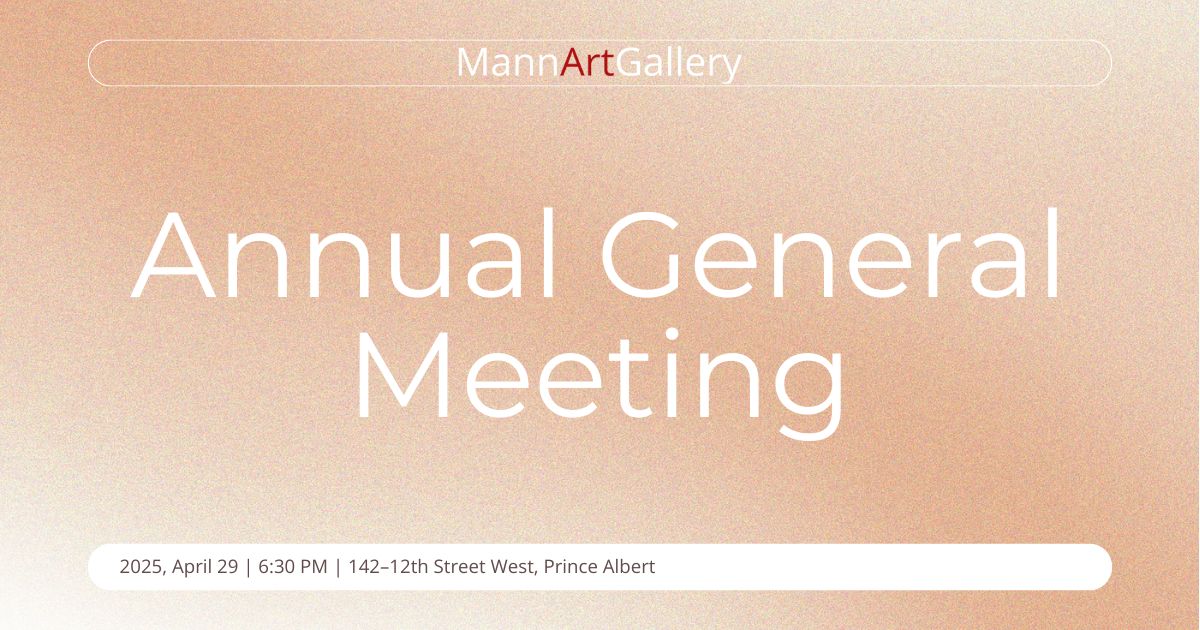 MannArtGallery

Annual General Meeting

2025, April 29 | 6:30 PM | 142–12th Street West, Prince Albert